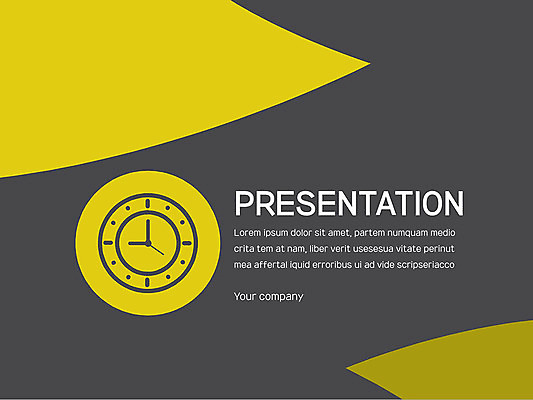 PRESENTATION

Lorem ipsum dolor sit amet, partem numquam medio crita tem at nam, liber verit usesesua vitate perinut mea affertal iquid erroribus ui ad vide scripseriacco

Your company